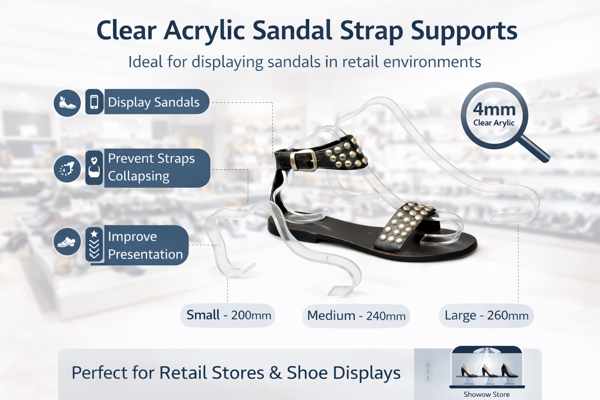 Clear Acrylic Sandal Strap Supports

Ideal for displaying sandals in retail environments

Display Sandals

Prevent Straps Collapsing

Improve Presentation

4mm
Clear Arylic

Small - 200mm

Medium - 240mm

Large - 260mm

Perfect for Retail Stores & Shoe Displays

Showow Store